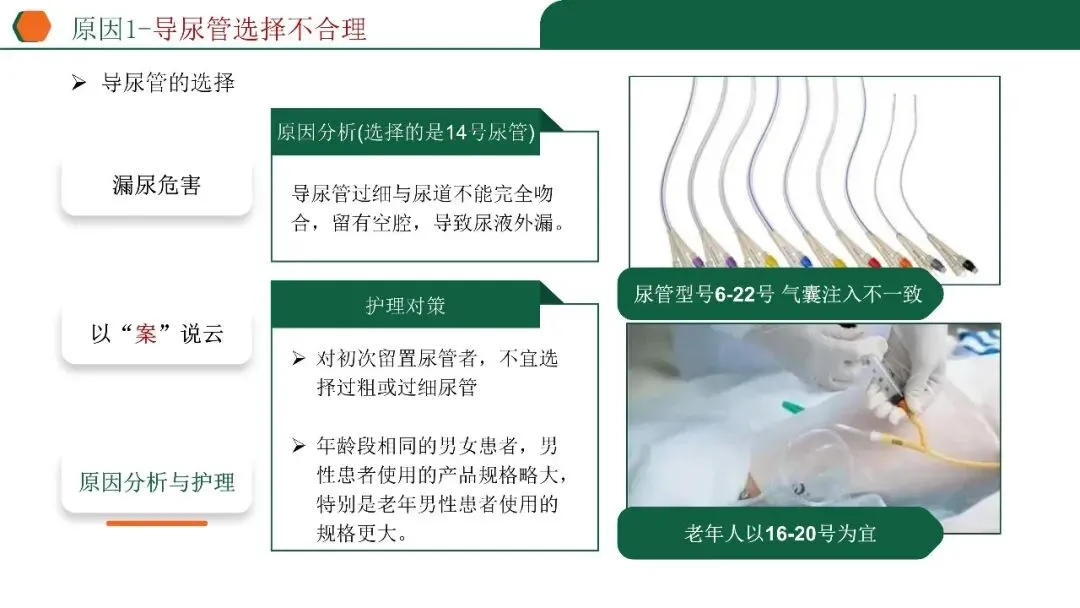 原因1-导尿管选择不合理

➢ 导尿管的选择

漏尿危害

以“案”说云

原因分析与护理

原因分析(选择的是14号尿管)

导尿管过细与尿道不能完全吻合，留有空腔，导致尿液外漏。

护理对策

➢ 对初次留置尿管者，不宜选择过粗或过细尿管

➢ 年龄段相同的男女患者，男性患者使用的产品规格略大，特别是老年男性患者使用的规格更大。

尿管型号6-22号 气囊注入不一致

老年人以16-20号为宜